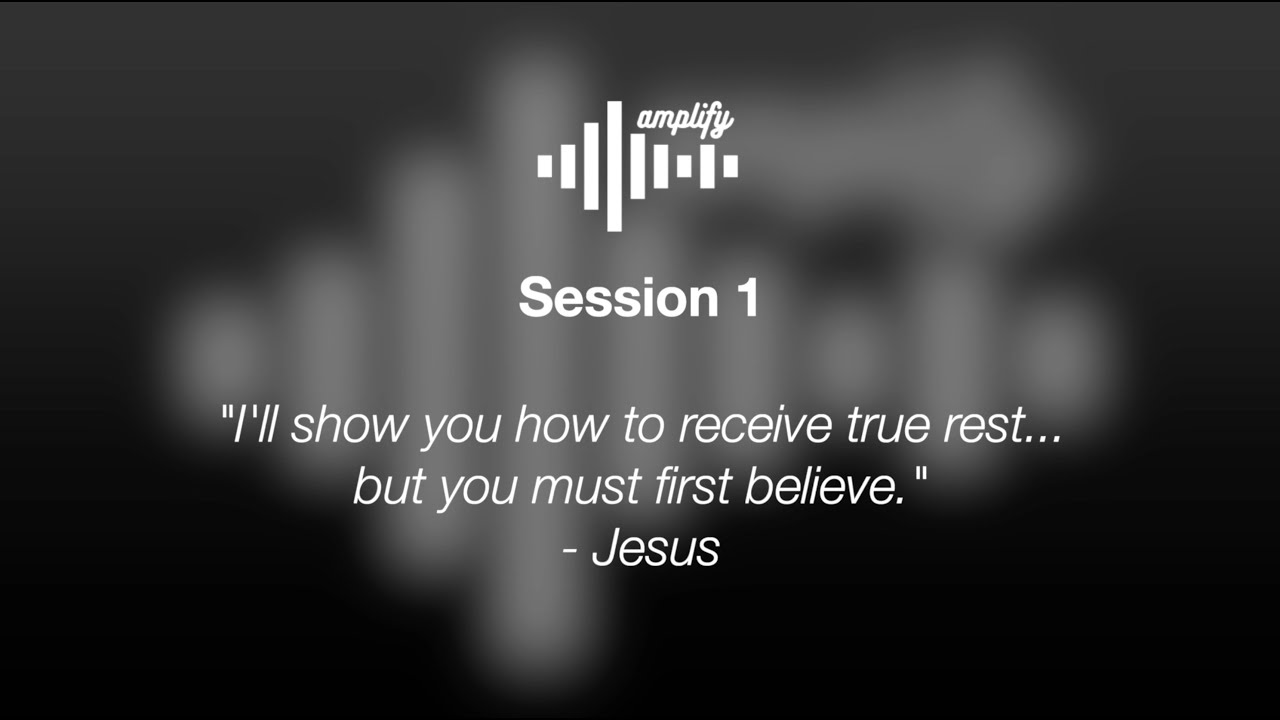 amplify

Session 1

"I'll show you how to receive true rest... but you must first believe."
- Jesus